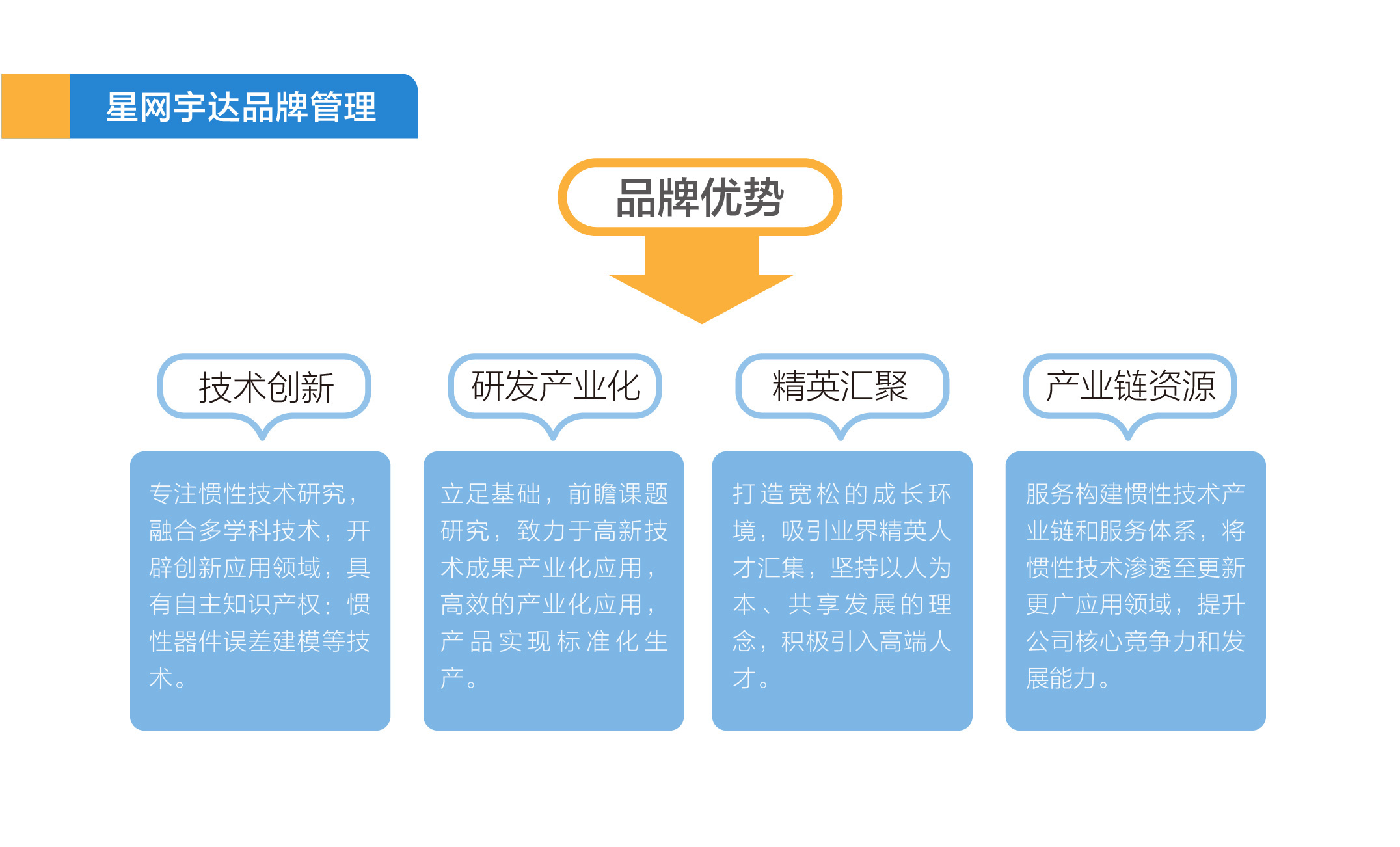 星网宇达品牌管理

品牌优势

技术创新

专注惯性技术研究，融合多学科技术，开辟创新应用领域，具有自主知识产权：惯性器件误差建模等技术。

研发产业化

立足基础，前瞻课题研究，致力于高新技术成果产业化应用，高效的产业化应用，产品实现标准化生产。

精英汇聚

打造宽松的成长环境，吸引业界精英人才汇集，坚持以人为本、共享发展的理念，积极引入高端人才。

产业链资源

服务构建惯性技术产业链和服务体系，将惯性技术渗透至更新更广应用领域，提升公司核心竞争力和发展能力。